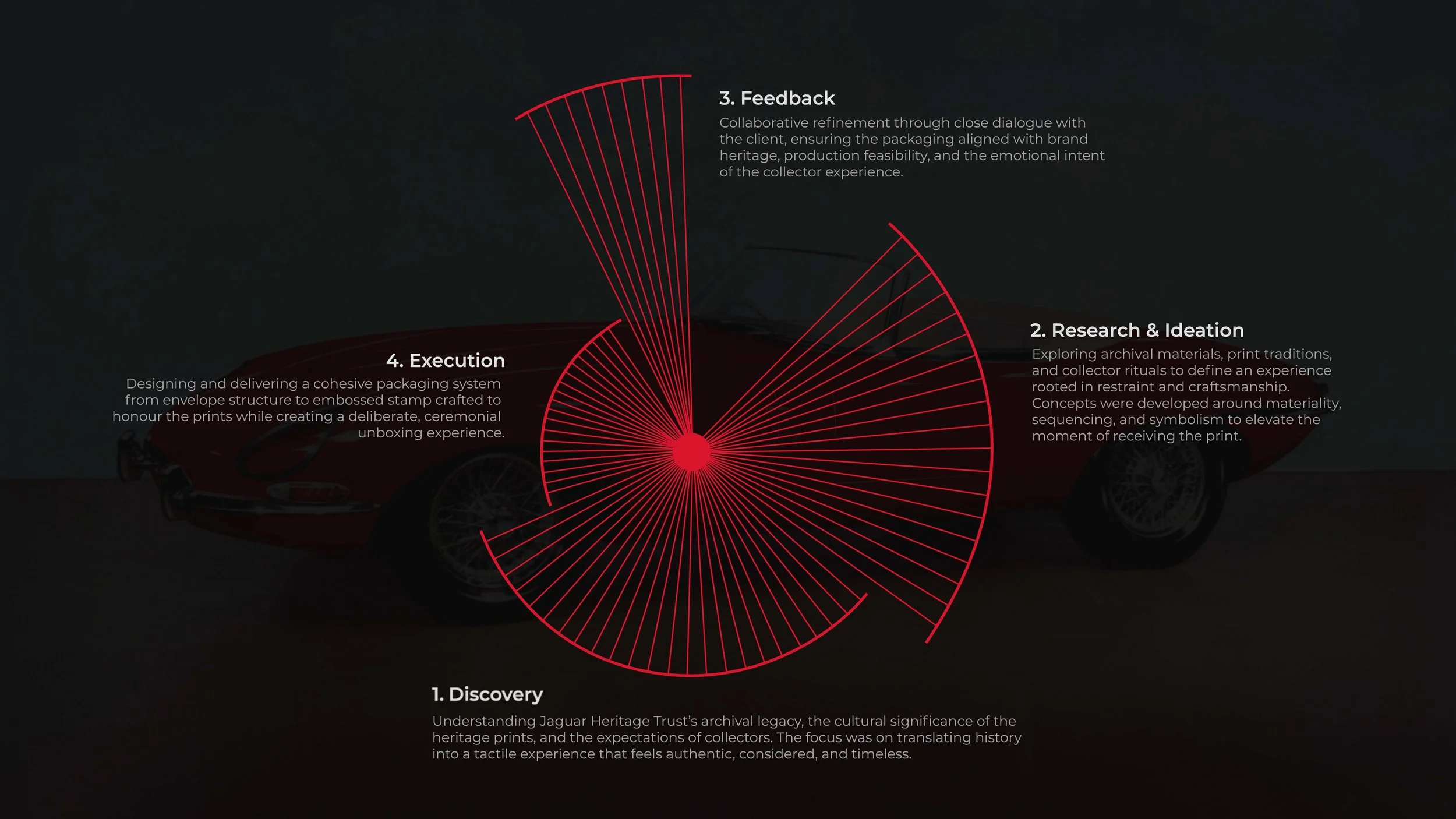 3. Feedback

Collaborative refinement through close dialogue with the client, ensuring the packaging aligned with brand heritage, production feasibility, and the emotional intent of the collector experience.

4. Execution

Designing and delivering a cohesive packaging system from envelope structure to embossed stamp crafted to honour the prints while creating a deliberate, ceremonial unboxing experience.

2. Research & Ideation

Exploring archival materials, print traditions, and collector rituals to define an experience rooted in restraint and craftsmanship. Concepts were developed around materiality, sequencing, and symbolism to elevate the moment of receiving the print.

1. Discovery

Understanding Jaguar Heritage Trust's archival legacy, the cultural significance of the heritage prints, and the expectations of collectors. The focus was on translating history into a tactile experience that feels authentic, considered, and timeless.